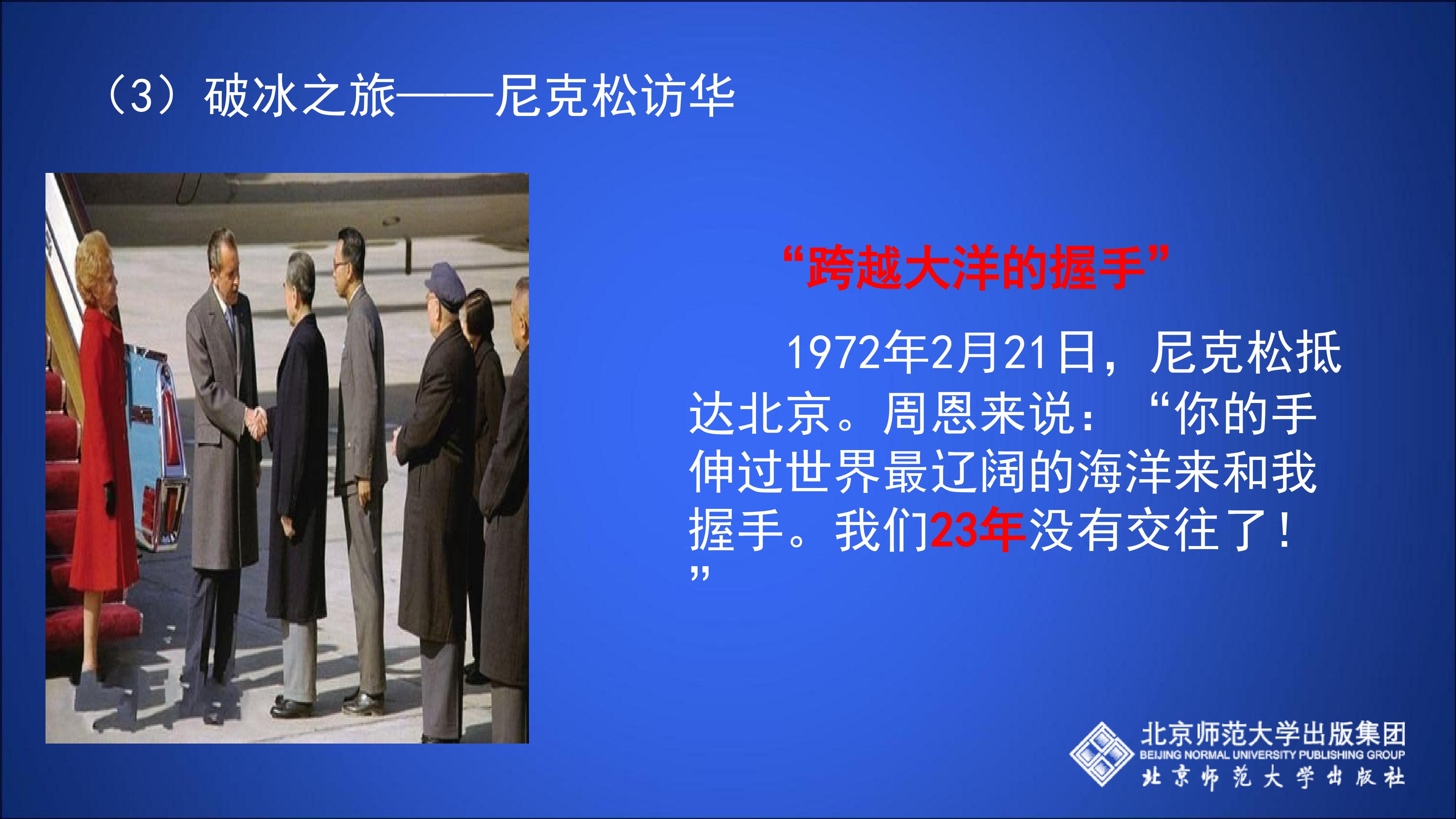 （3）破冰之旅——尼克松访华

“跨越大洋的握手”

1972年2月21日，尼克松抵达北京。周恩来说：“你的手伸过世界最辽阔的海洋来和我握手。我们23年没有交往了！”

北京师范大学出版集团
BEIJING NORMAL UNIVERSITY PUBLISHING GROUP
北京师范大学出版社